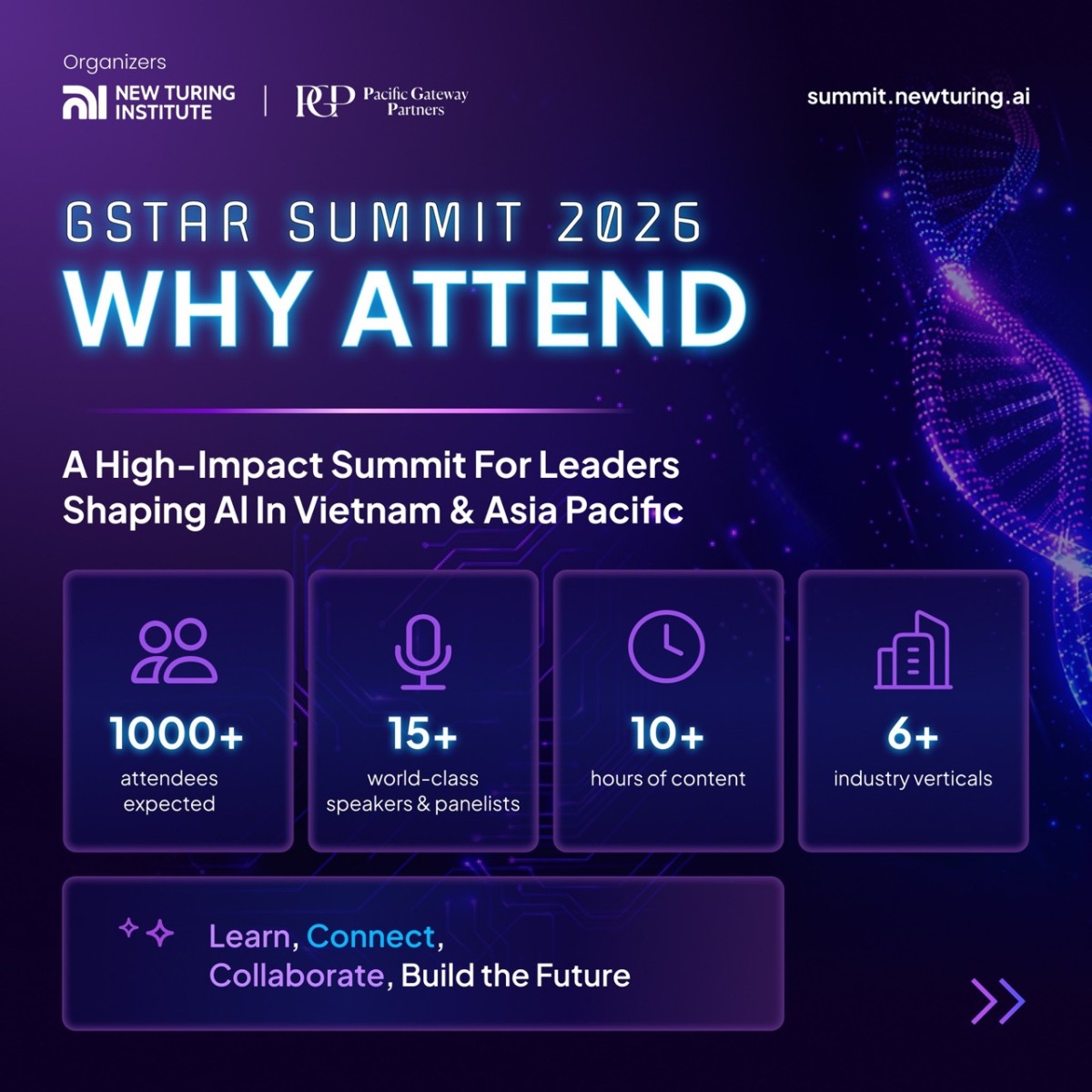 Organizers

NEW TURING INSTITUTE | PGP Pacific Gateway Partners

summit.newturing.ai

GSTAR SUMMIT 2026

WHY ATTEND

A High-Impact Summit For Leaders Shaping AI In Vietnam & Asia Pacific

1000+
attendees expected

15+
world-class speakers & panelists

10+
hours of content

6+
industry verticals

Learn, Connect, Collaborate, Build the Future